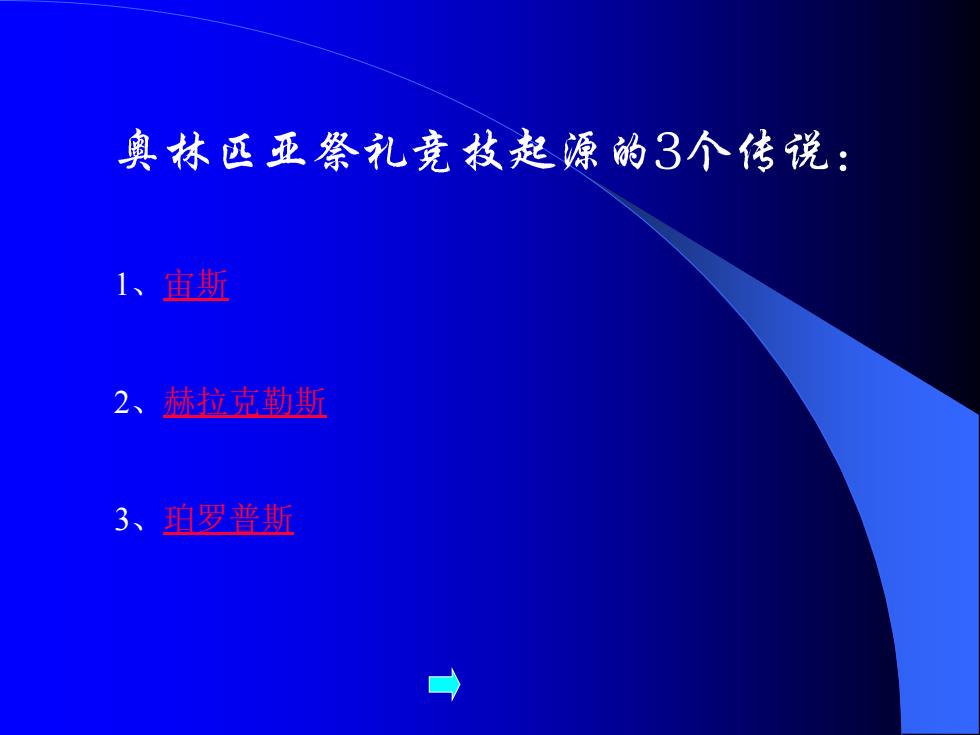 奥林匹亚祭礼竞技起源的3个传说：

1、宙斯

2、赫拉克勒斯

3、珀罗普斯